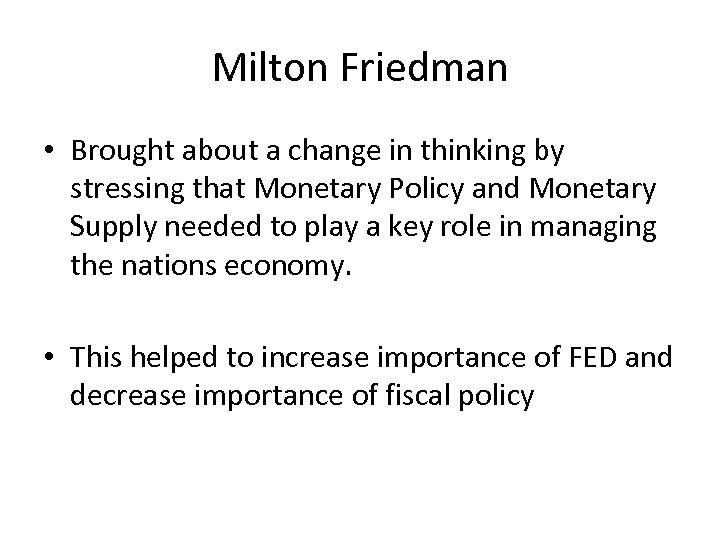 Milton Friedman

• Brought about a change in thinking by stressing that Monetary Policy and Monetary Supply needed to play a key role in managing the nations economy.

• This helped to increase importance of FED and decrease importance of fiscal policy